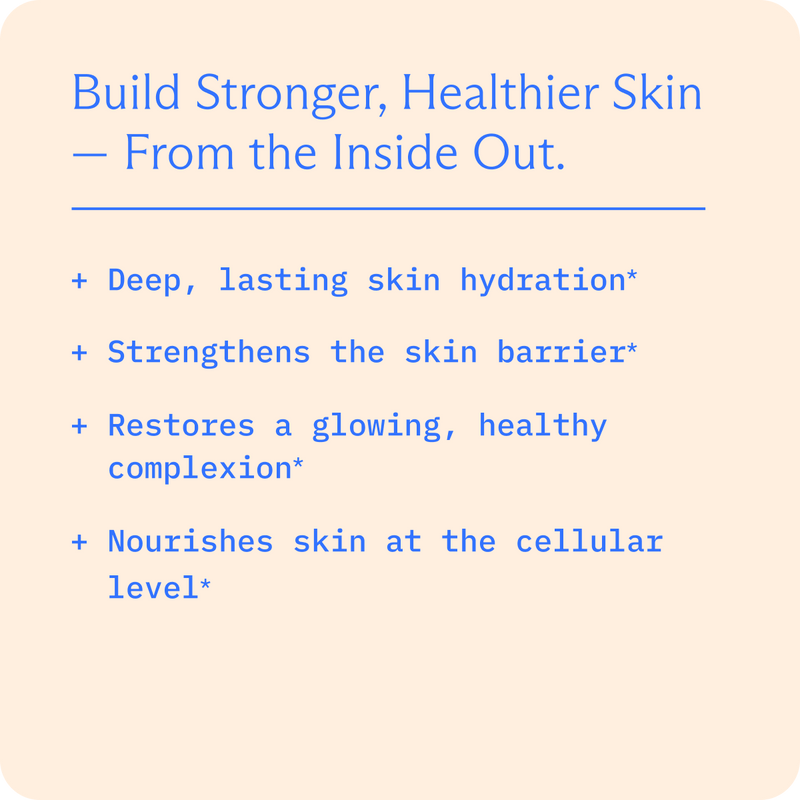 Build Stronger, Healthier Skin — From the Inside Out.

+ Deep, lasting skin hydration*

+ Strengthens the skin barrier*

+ Restores a glowing, healthy complexion*

+ Nourishes skin at the cellular level*